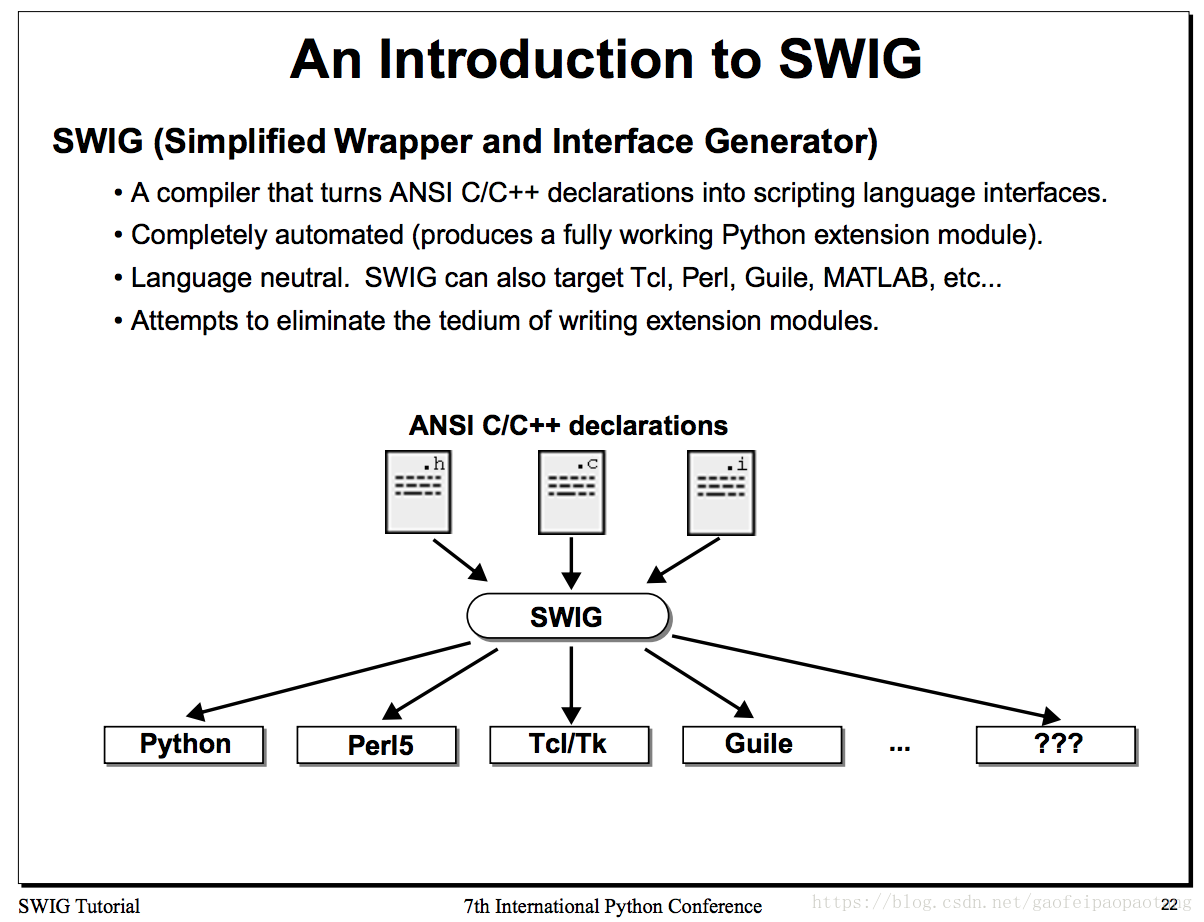 An Introduction to SWIG

SWIG (Simplified Wrapper and Interface Generator)

• A compiler that turns ANSI C/C++ declarations into scripting language interfaces.

• Completely automated (produces a fully working Python extension module).

• Language neutral. SWIG can also target Tcl, Perl, Guile, MATLAB, etc...

• Attempts to eliminate the tedium of writing extension modules.

ANSI C/C++ declarations

.h

.c

.i

SWIG

Python

Perl5

Tcl/Tk

Guile

...

???

SWIG Tutorial

7th International Python Conference

https://blog.csdn.net/gaofeipaopaotang

22